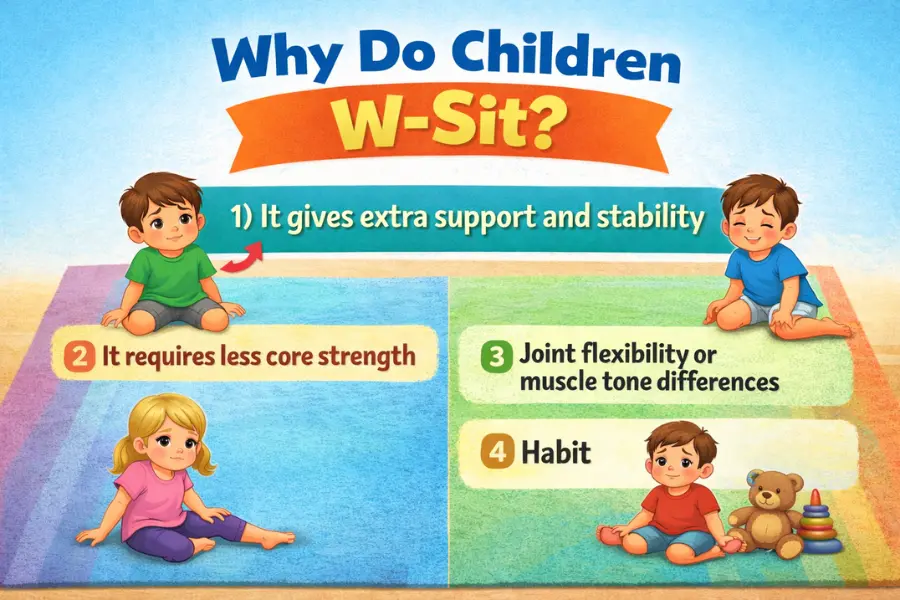 Why Do Children
W-Sit?

1) It gives extra support and stability

2 It requires less core strength

3 Joint flexibility or muscle tone differences

4 Habit